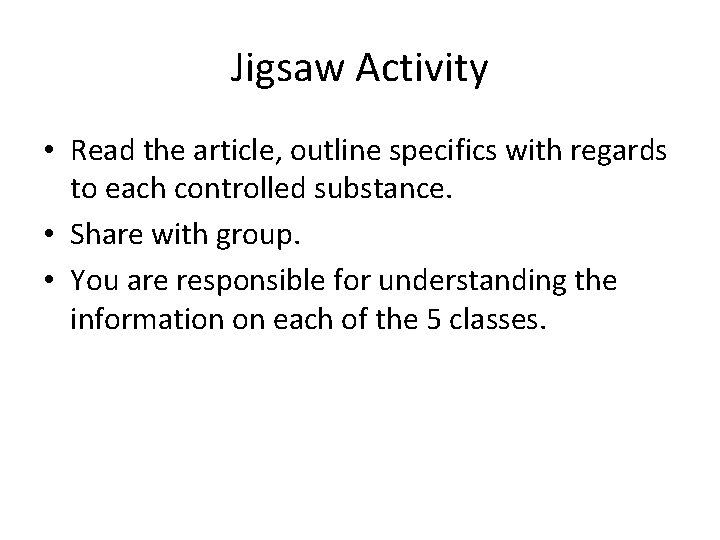 Jigsaw Activity

• Read the article, outline specifics with regards to each controlled substance.
• Share with group.
• You are responsible for understanding the information on each of the 5 classes.